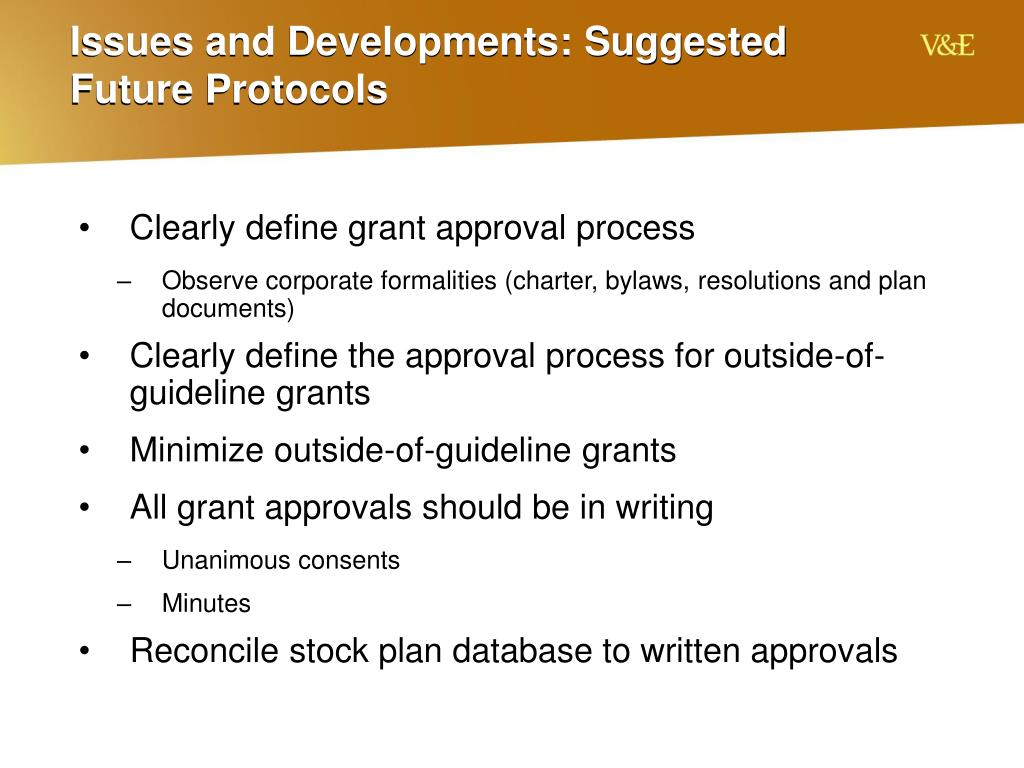 Issues and Developments: Suggested Future Protocols

V&E

• Clearly define grant approval process

– Observe corporate formalities (charter, bylaws, resolutions and plan documents)

• Clearly define the approval process for outside-of-guideline grants

• Minimize outside-of-guideline grants

• All grant approvals should be in writing

– Unanimous consents

– Minutes

• Reconcile stock plan database to written approvals